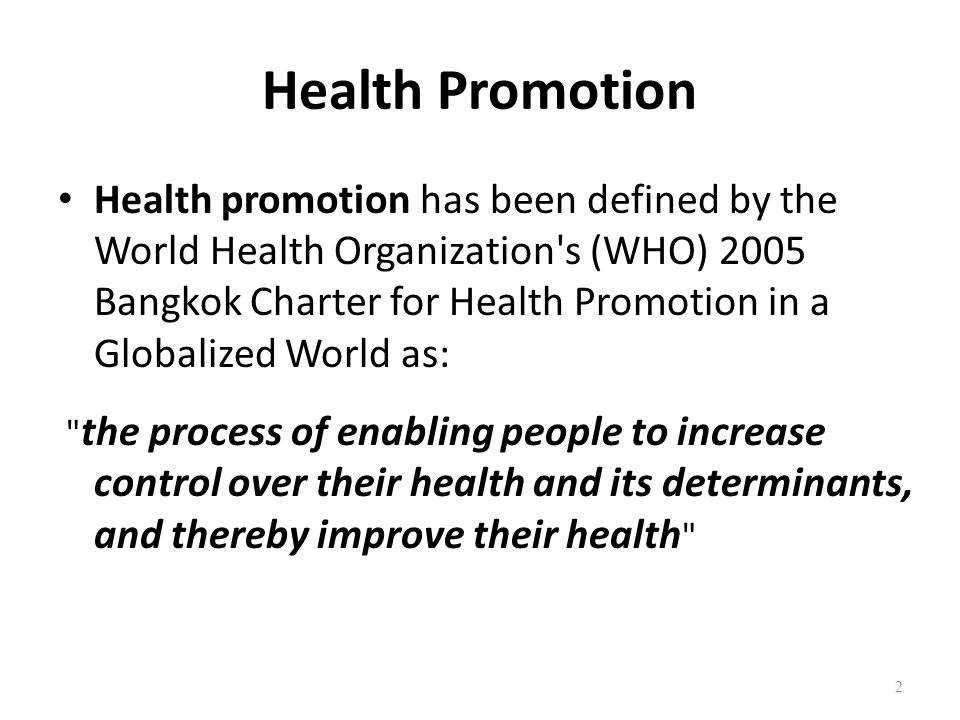 Health Promotion

• Health promotion has been defined by the World Health Organization's (WHO) 2005 Bangkok Charter for Health Promotion in a Globalized World as:

"the process of enabling people to increase control over their health and its determinants, and thereby improve their health"

2